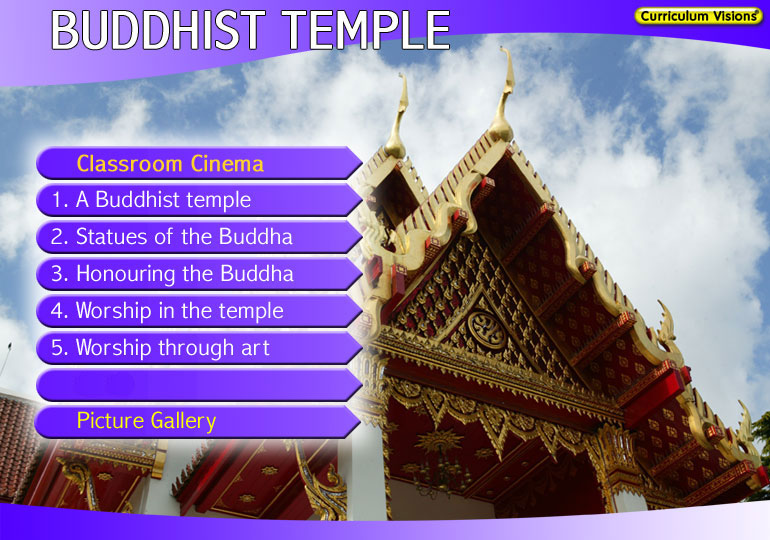 BUDDHIST TEMPLE

Curriculum Visions

Classroom Cinema

1. A Buddhist temple

2. Statues of the Buddha

3. Honouring the Buddha

4. Worship in the temple

5. Worship through art

Picture Gallery